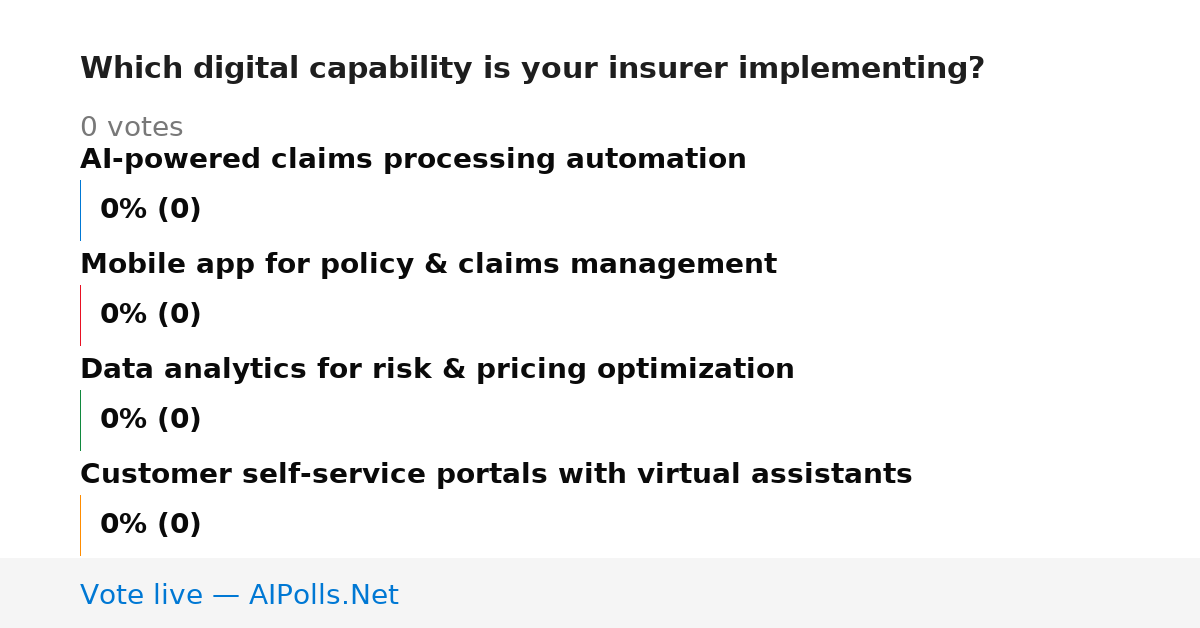 Which digital capability is your insurer implementing?

0 votes

AI-powered claims processing automation

0% (0)

Mobile app for policy & claims management

0% (0)

Data analytics for risk & pricing optimization

0% (0)

Customer self-service portals with virtual assistants

0% (0)

Vote live — AIPolls.Net